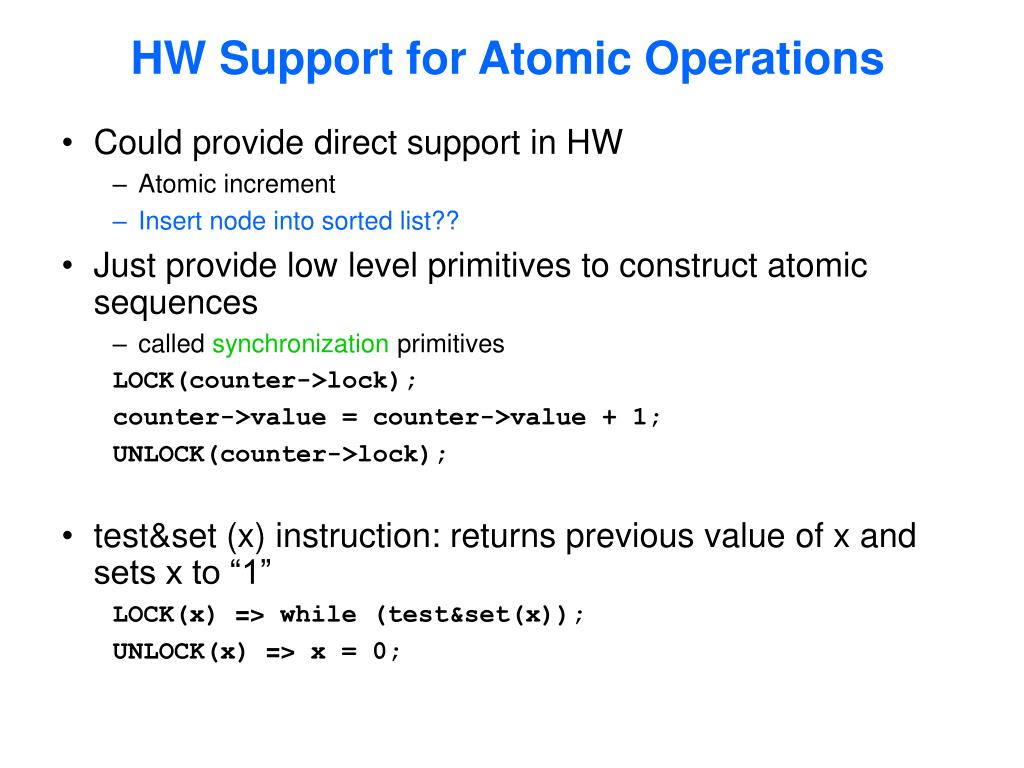 HW Support for Atomic Operations

• Could provide direct support in HW
– Atomic increment
– Insert node into sorted list??

• Just provide low level primitives to construct atomic sequences
– called synchronization primitives
LOCK(counter->lock);
counter->value = counter->value + 1;
UNLOCK(counter->lock);

• test&set (x) instruction: returns previous value of x and sets x to “1”
LOCK(x) => while (test&set(x));
UNLOCK(x) => x = 0;